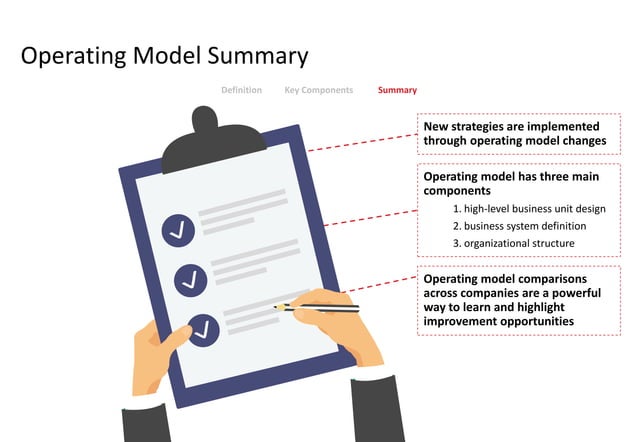 Operating Model Summary

Definition Key Components Summary

New strategies are implemented through operating model changes

Operating model has three main components
1. high-level business unit design
2. business system definition
3. organizational structure

Operating model comparisons across companies are a powerful way to learn and highlight improvement opportunities